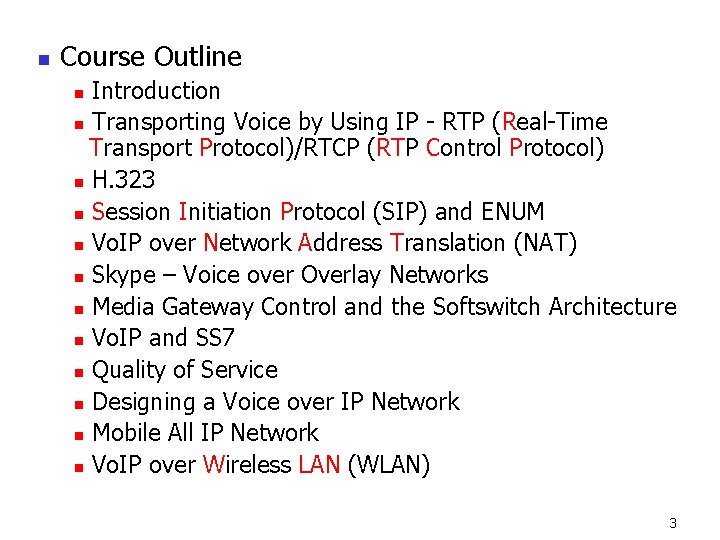 Course Outline

Introduction

Transporting Voice by Using IP - RTP (Real-Time Transport Protocol)/RTCP (RTP Control Protocol)

H.323

Session Initiation Protocol (SIP) and ENUM

VoIP over Network Address Translation (NAT)

Skype – Voice over Overlay Networks

Media Gateway Control and the Softswitch Architecture

VoIP and SS7

Quality of Service

Designing a Voice over IP Network

Mobile All IP Network

VoIP over Wireless LAN (WLAN)

3